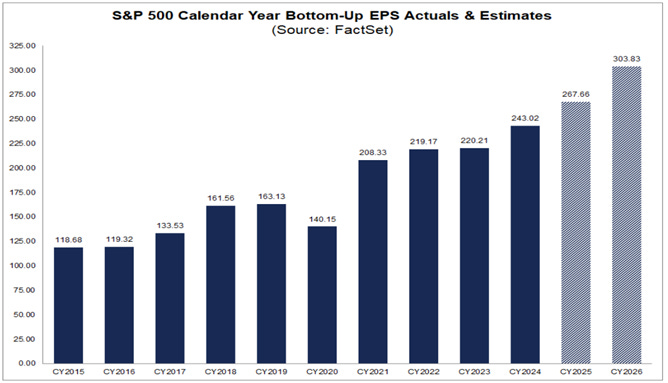 S&P 500 Calendar Year Bottom-Up EPS Actuals & Estimates
(Source: FactSet)

325.00
300.00
275.00
250.00
225.00
200.00
175.00
150.00
125.00
100.00
75.00
50.00
25.00
0.00

118.68
119.32
133.53
161.56
163.13
140.15
208.33
219.17
220.21
243.02
267.66
303.83

CY2015
CY2016
CY2017
CY2018
CY2019
CY2020
CY2021
CY2022
CY2023
CY2024
CY2025
CY2026